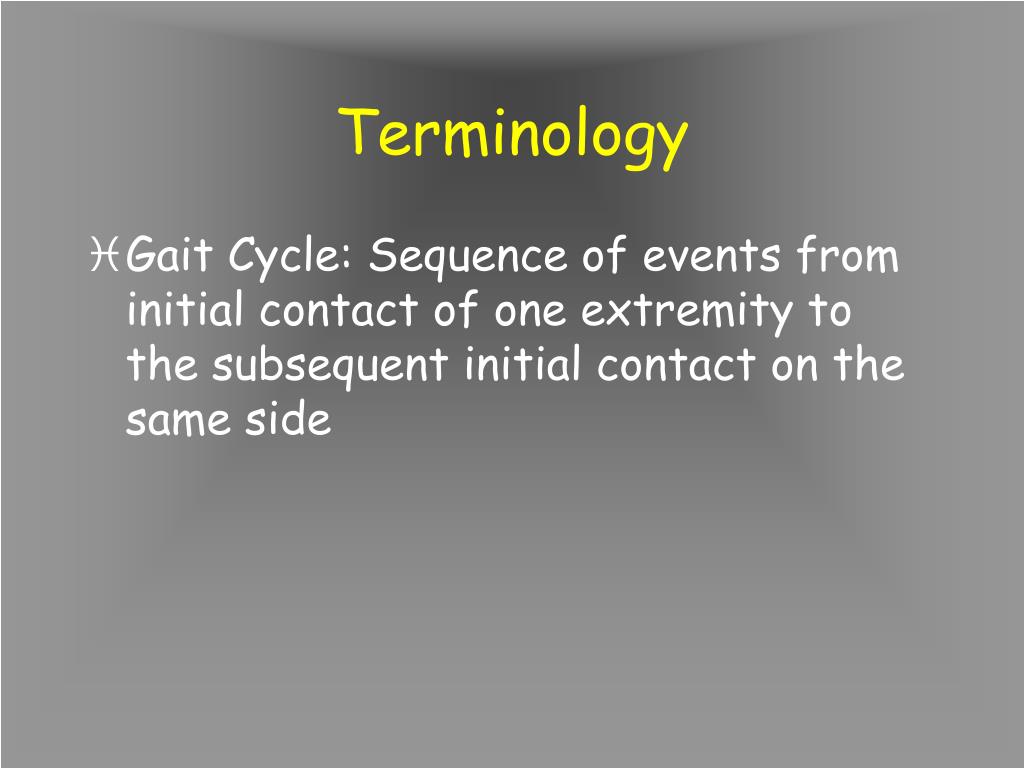 Terminology

Gait Cycle: Sequence of events from initial contact of one extremity to the subsequent initial contact on the same side